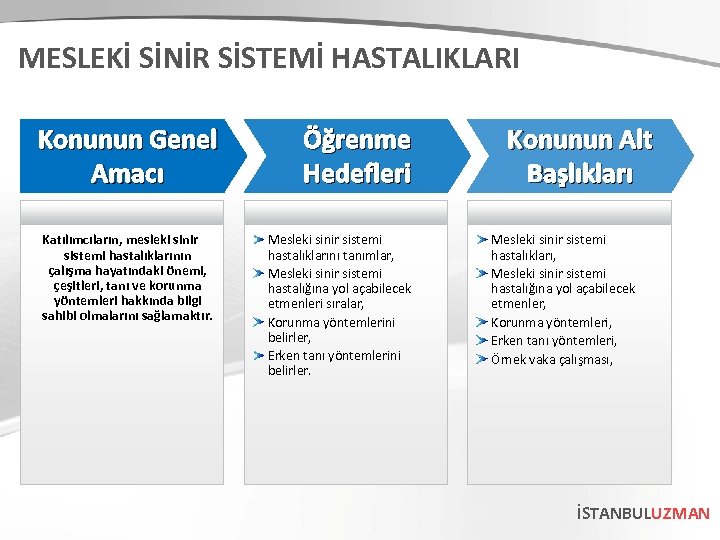 MESLEKİ SİNİR SİSTEMİ HASTALIKLARI

Konunun Genel Amacı

Katılımcıların, mesleki sinir sistemi hastalıklarının çalışma hayatındaki önemi, çeşitleri, tanı ve korunma yöntemleri hakkında bilgi sahibi olmalarını sağlamaktır.

Öğrenme Hedefleri

Mesleki sinir sistemi hastalıklarını tanımlar,
Mesleki sinir sistemi hastalığına yol açabilecek etmenleri sıralar,
Korunma yöntemlerini belirler,
Erken tanı yöntemlerini belirler.

Konunun Alt Başlıkları

Mesleki sinir sistemi hastalıkları,
Mesleki sinir sistemi hastalığına yol açabilecek etmenler,
Korunma yöntemleri,
Erken tanı yöntemleri,
Örnek vaka çalışması,

İSTANBULUZMAN